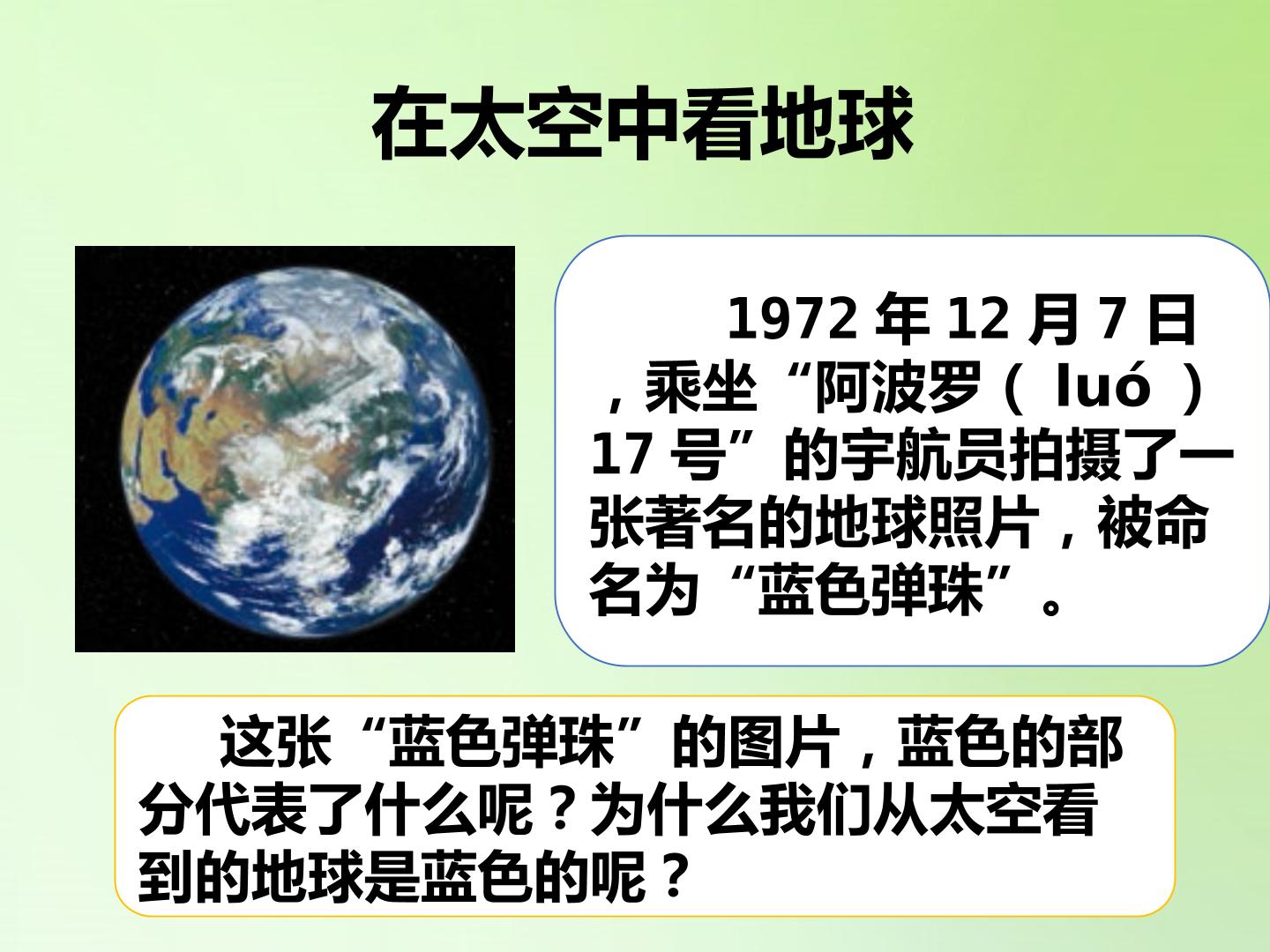 在太空中看地球

1972 年 12 月 7 日，乘坐“阿波罗（ luó ）17 号”的宇航员拍摄了一张著名的地球照片，被命名为“蓝色弹珠”。

这张“蓝色弹珠”的图片，蓝色的部分代表了什么呢？为什么我们从太空看到的地球是蓝色的呢？